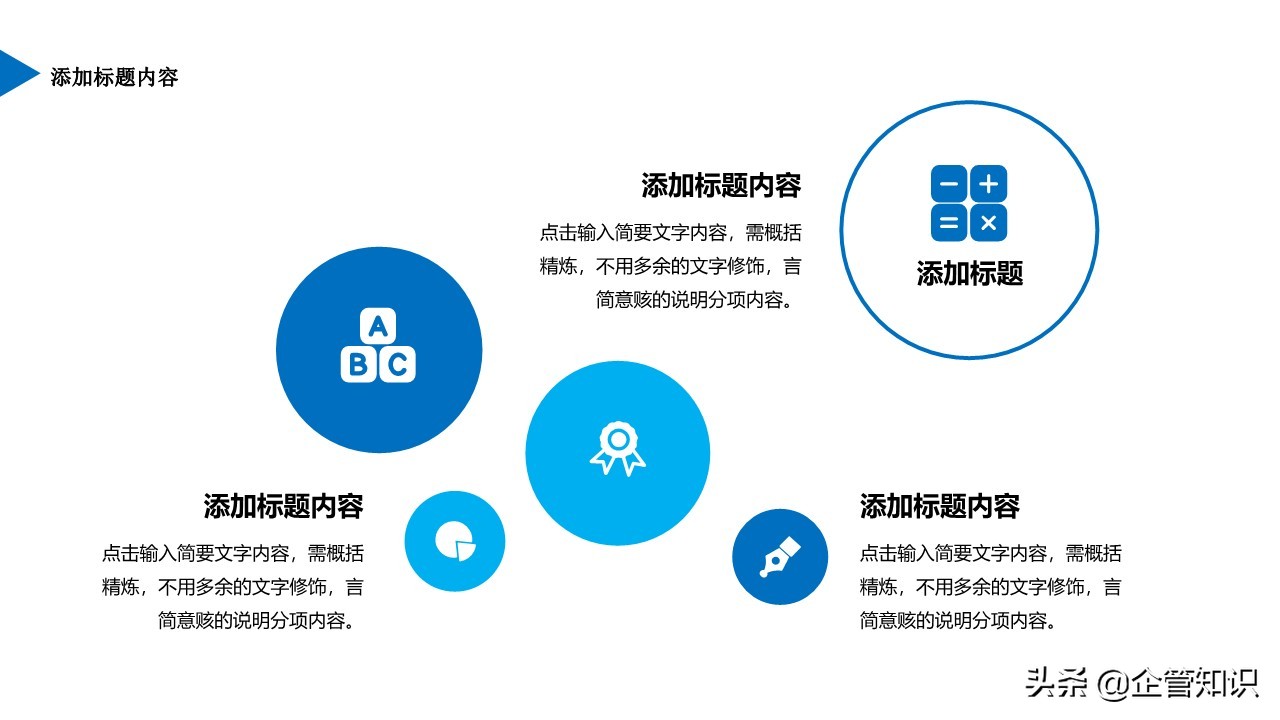 添加标题内容

添加标题内容

点击输入简要文字内容，需概括精炼，不用多余的文字修饰，言简意赅的说明分项内容。

添加标题

A
B C

添加标题内容

点击输入简要文字内容，需概括精炼，不用多余的文字修饰，言简意赅的说明分项内容。

添加标题内容

点击输入简要文字内容，需概括精炼，不用多余的文字修饰，言简意赅的说明分项内容。

头条 @企管知识